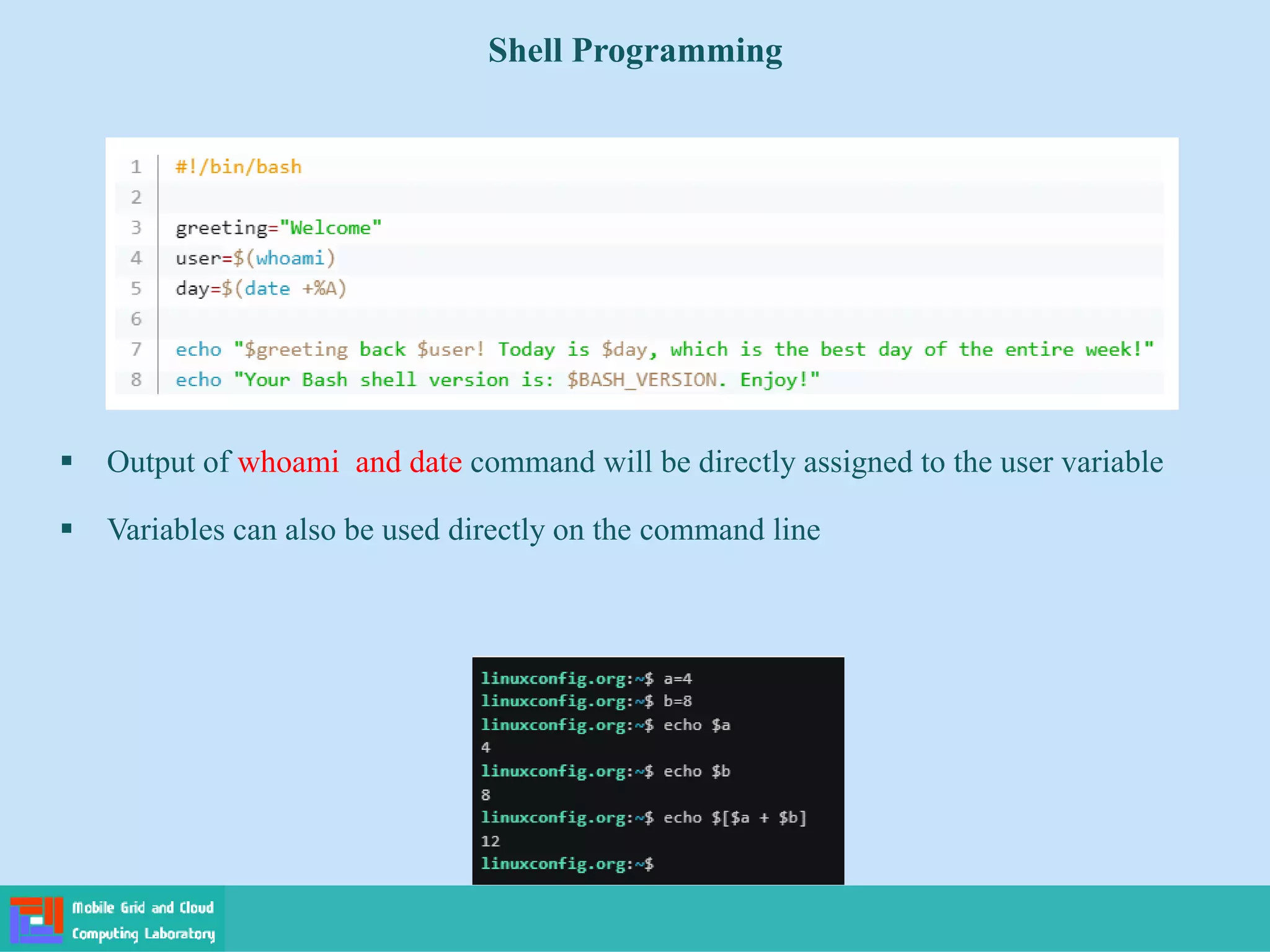 Shell Programming

1 #!/bin/bash
2
3 greeting="Welcome"
4 user=$(whoami)
5 day=$(date +%A)
6
7 echo "$greeting back $user! Today is $day, which is the best day of the entire week!"
8 echo "Your Bash shell version is: $BASH_VERSION. Enjoy!"

▪ Output of whoami  and date command will be directly assigned to the user variable

▪ Variables can also be used directly on the command line

linuxconfig.org:~$ a=4
linuxconfig.org:~$ b=8
linuxconfig.org:~$ echo $a
4
linuxconfig.org:~$ echo $b
8
linuxconfig.org:~$ echo $[$a + $b]
12
linuxconfig.org:~$

Mobile Grid and Cloud Computing Laboratory